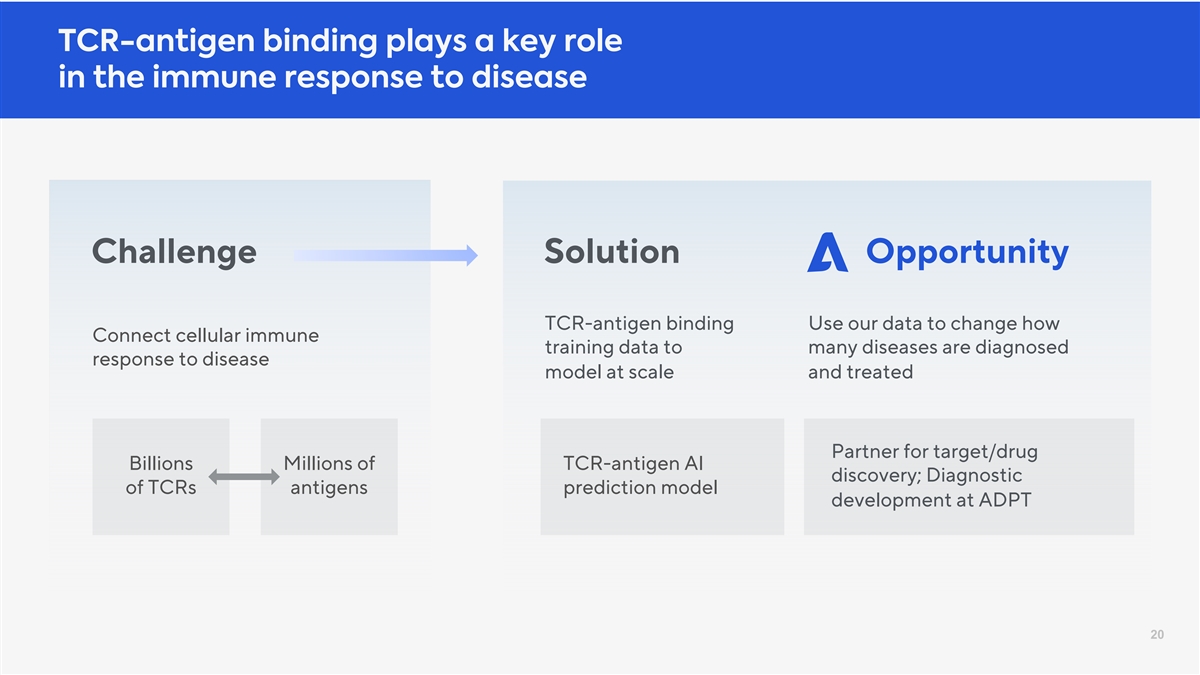 TCR-antigen binding plays a key role in the immune response to disease

Challenge

Connect cellular immune response to disease

Billions of TCRs

Millions of antigens

Solution

TCR-antigen binding training data to model at scale

TCR-antigen AI prediction model

Opportunity

Use our data to change how many diseases are diagnosed and treated

Partner for target/drug discovery; Diagnostic development at ADPT

20